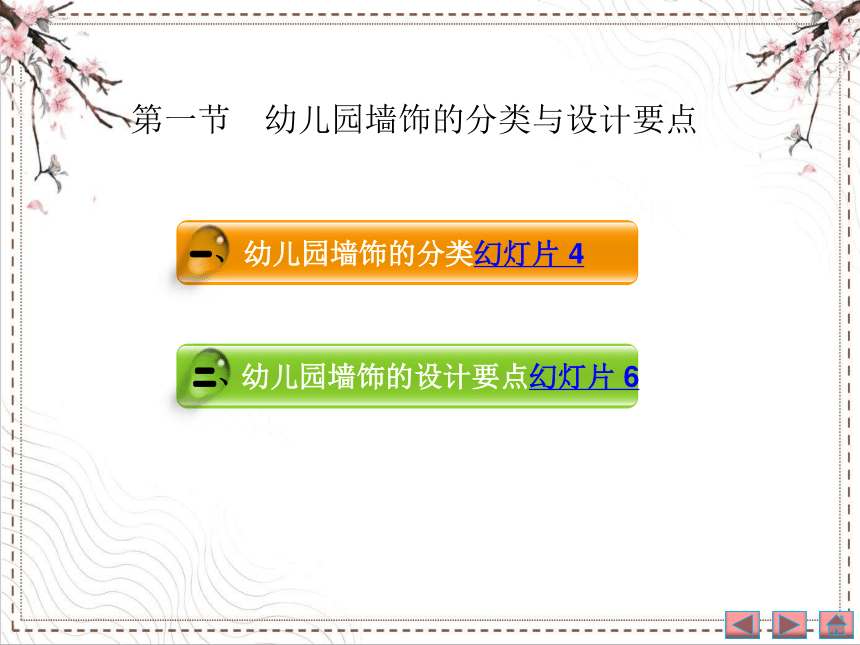 第一节　幼儿园墙饰的分类与设计要点

一、幼儿园墙饰的分类幻灯片 4

二、幼儿园墙饰的设计要点幻灯片 6